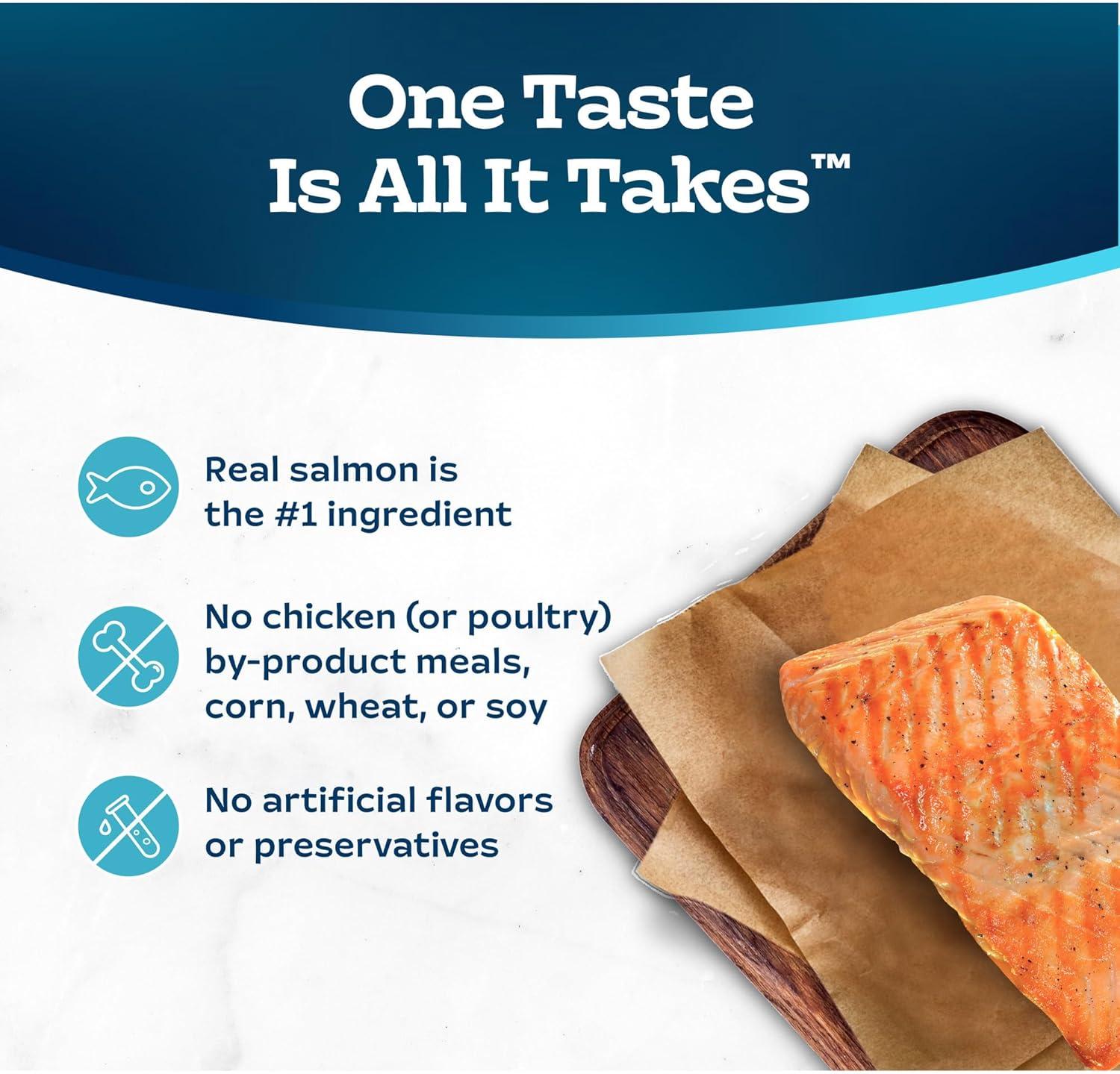 One Taste
Is All It Takes™

Real salmon is the #1 ingredient

No chicken (or poultry) by-product meals, corn, wheat, or soy

No artificial flavors or preservatives